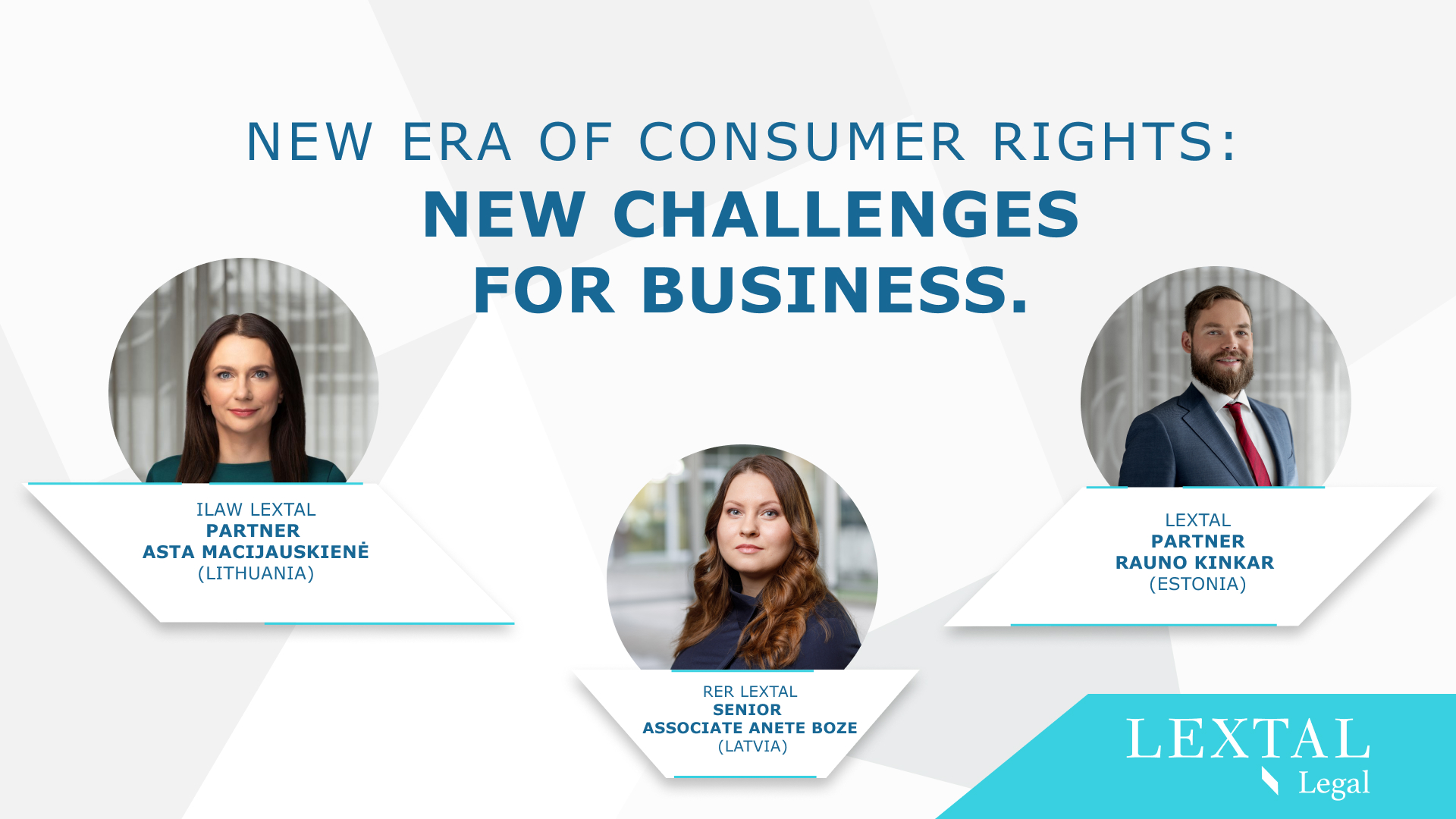 NEW ERA OF CONSUMER RIGHTS:
NEW CHALLENGES FOR BUSINESS.

ILAW LEXTAL
PARTNER
ASTA MACIJAUSKIENĖ
(LITHUANIA)

RER LEXTAL
SENIOR
ASSOCIATE ANETE BOZE
(LATVIA)

LEXTAL
PARTNER
RAUNO KINKAR
(ESTONIA)

LEXTAL
Legal